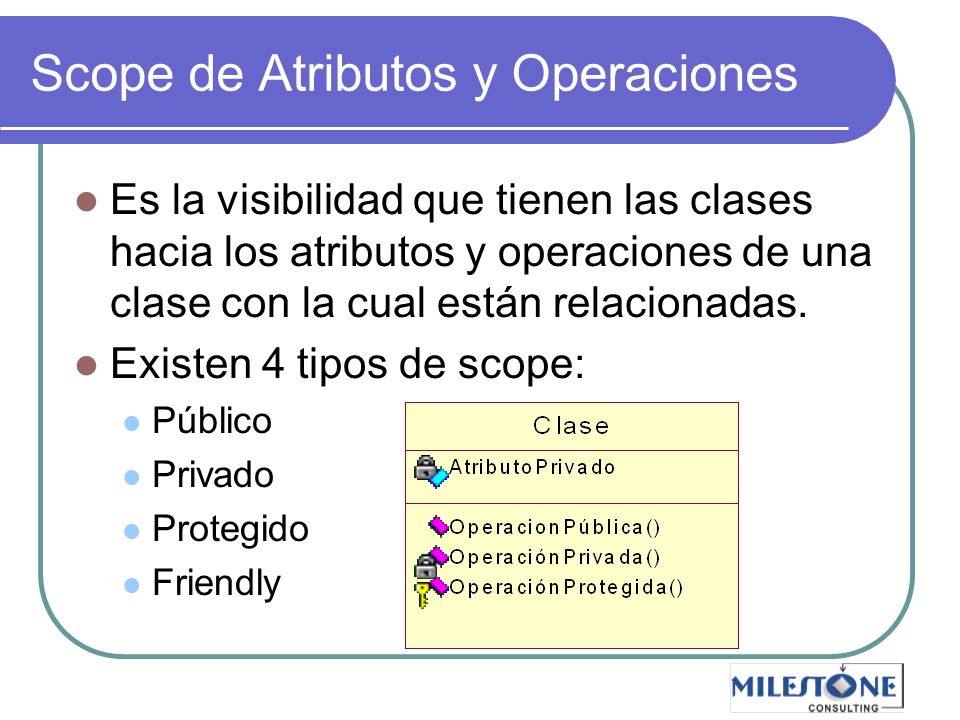 Scope de Atributos y Operaciones

Es la visibilidad que tienen las clases hacia los atributos y operaciones de una clase con la cual están relacionadas.

Existen 4 tipos de scope:

Público

Privado

Protegido

Friendly

Clase

AtributoPrivado

OperacionPública()

OperaciónPrivada()

OperaciónProtegida()

MILESTONE CONSULTING